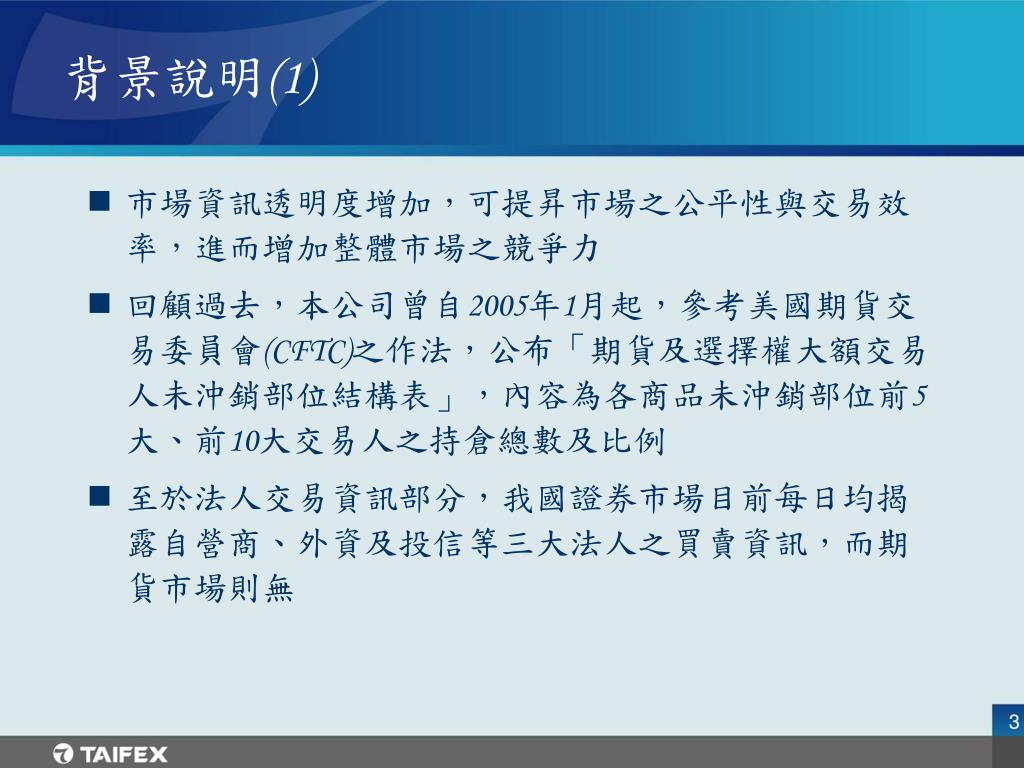 背景說明(1)

■ 市場資訊透明度增加，可提昇市場之公平性與交易效率，進而增加整體市場之競爭力

■ 回顧過去，本公司曾自2005年1月起，參考美國期貨交易委員會(CFTC)之作法，公布「期貨及選擇權大額交易人未沖銷部位結構表」，內容為各商品未沖銷部位前5大、前10大交易人之持倉總數及比例

■ 至於法人交易資訊部分，我國證券市場目前每日均揭露自營商、外資及投信等三大法人之買賣資訊，而期貨市場則無

3

TAIFEX